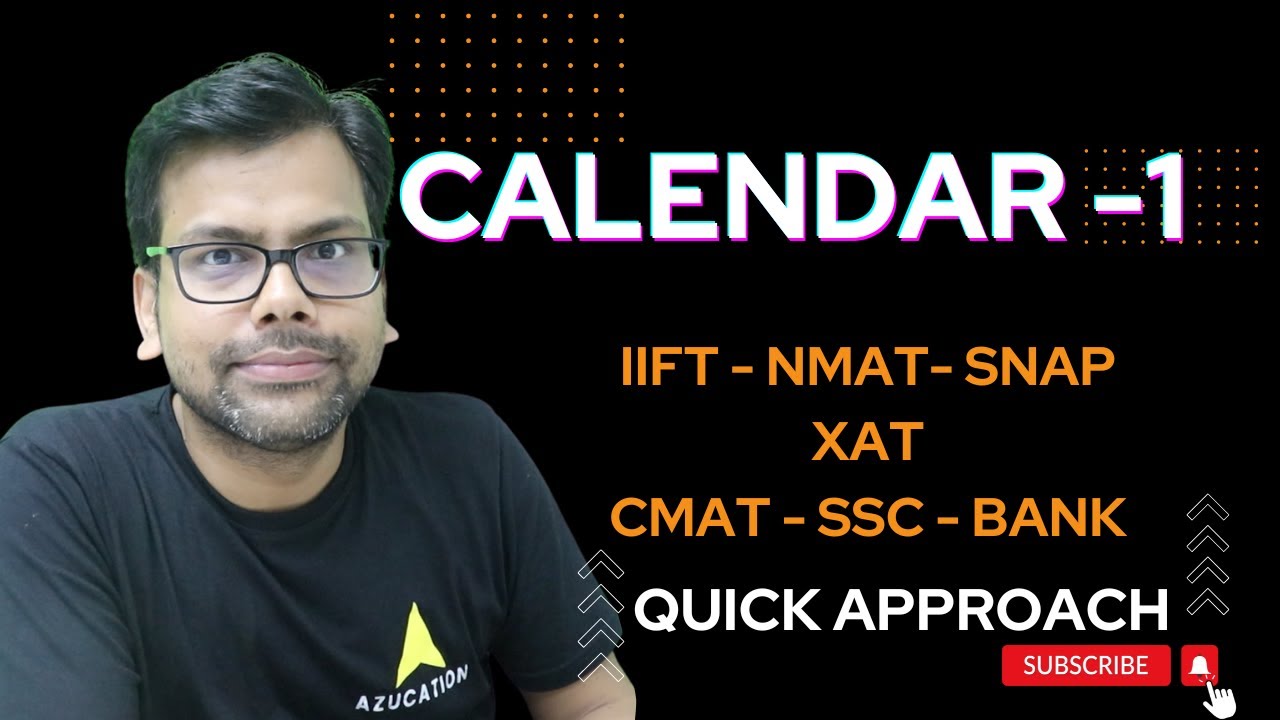 CALENDAR -1

IIFT - NMAT- SNAP
XAT
CMAT - SSC - BANK

QUICK APPROACH

SUBSCRIBE

AZUCATION